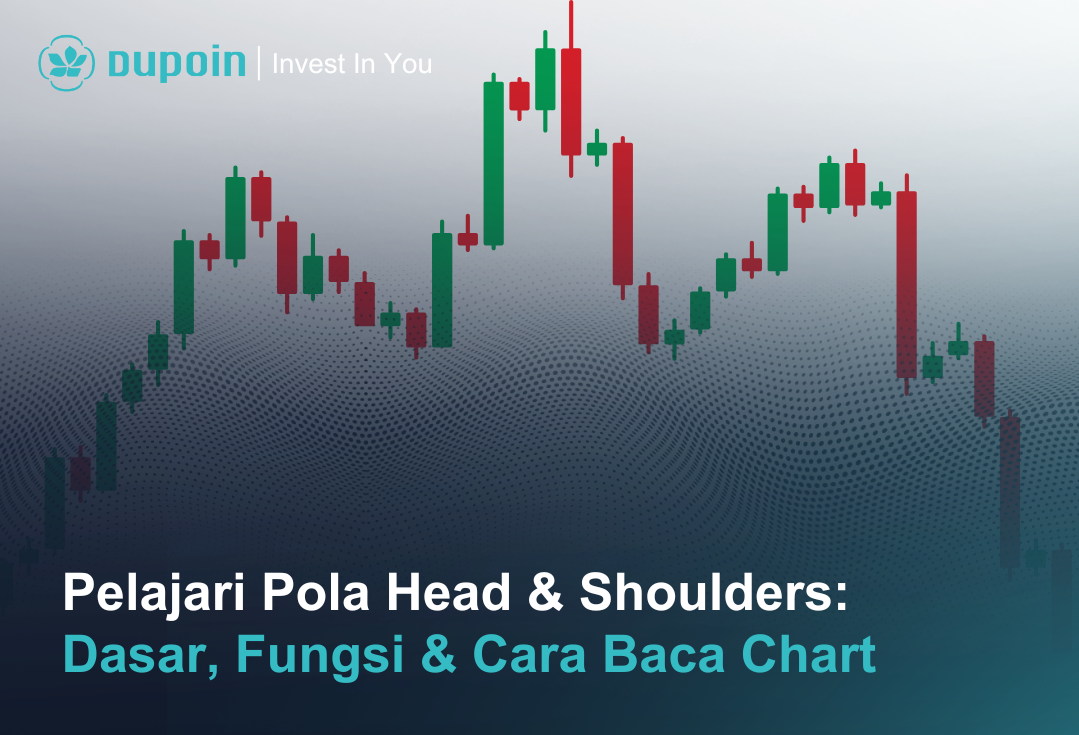 DUPOIN | Invest In You

Pelajari Pola Head & Shoulders:
Dasar, Fungsi & Cara Baca Chart